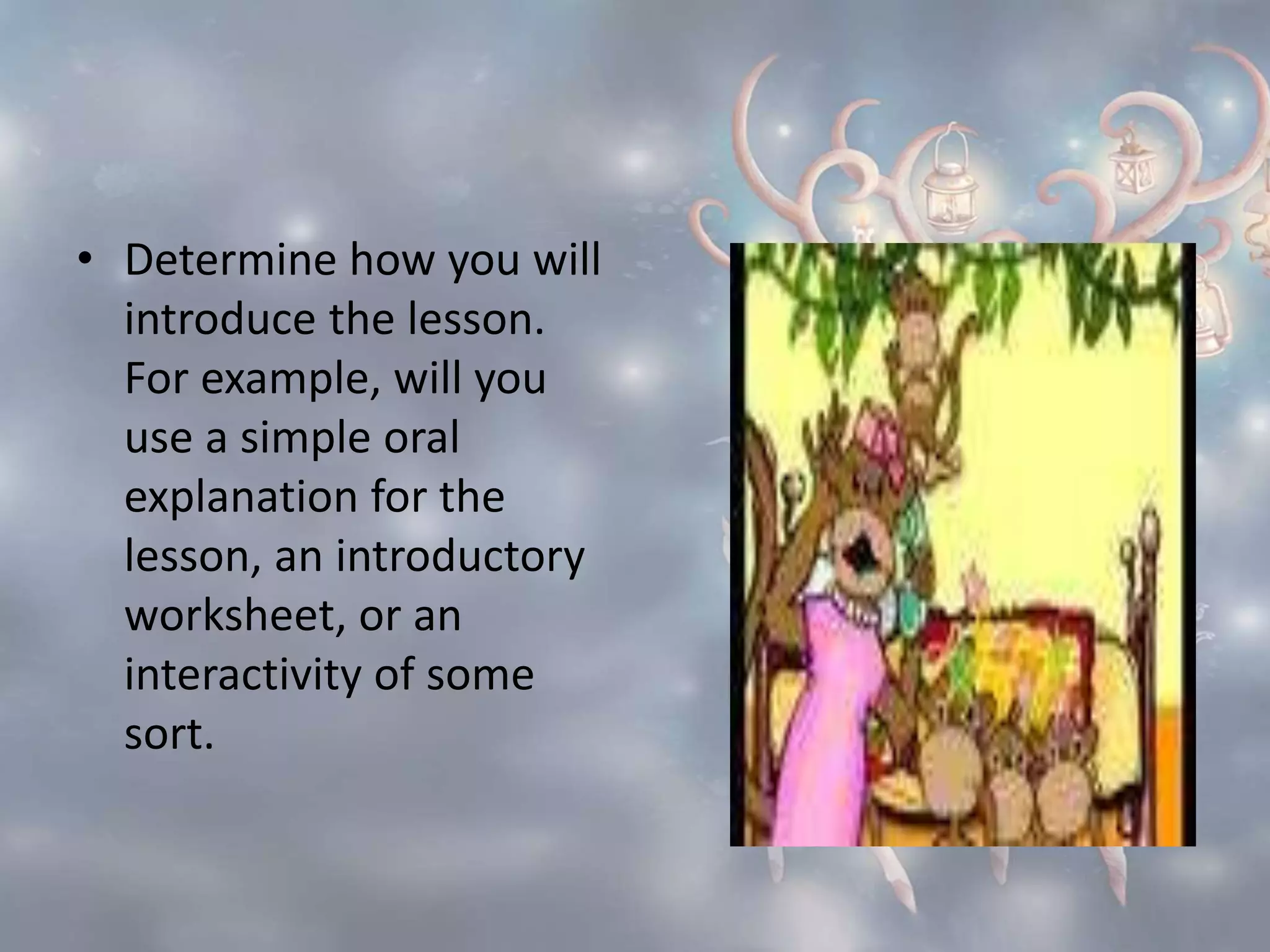 • Determine how you will introduce the lesson. For example, will you use a simple oral explanation for the lesson, an introductory worksheet, or an interactivity of some sort.